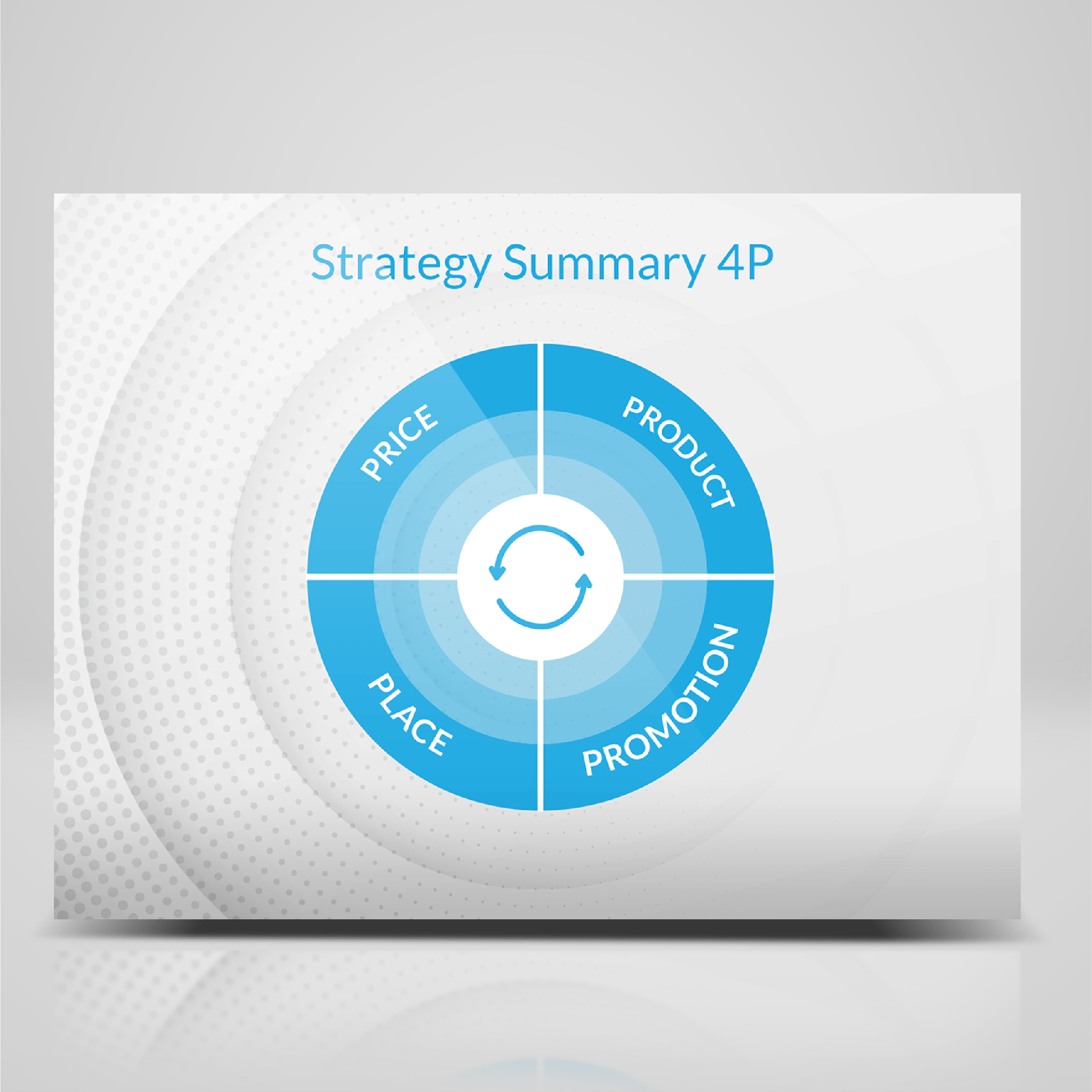 Strategy Summary 4P

PRICE

PRODUCT

PLACE

PROMOTION